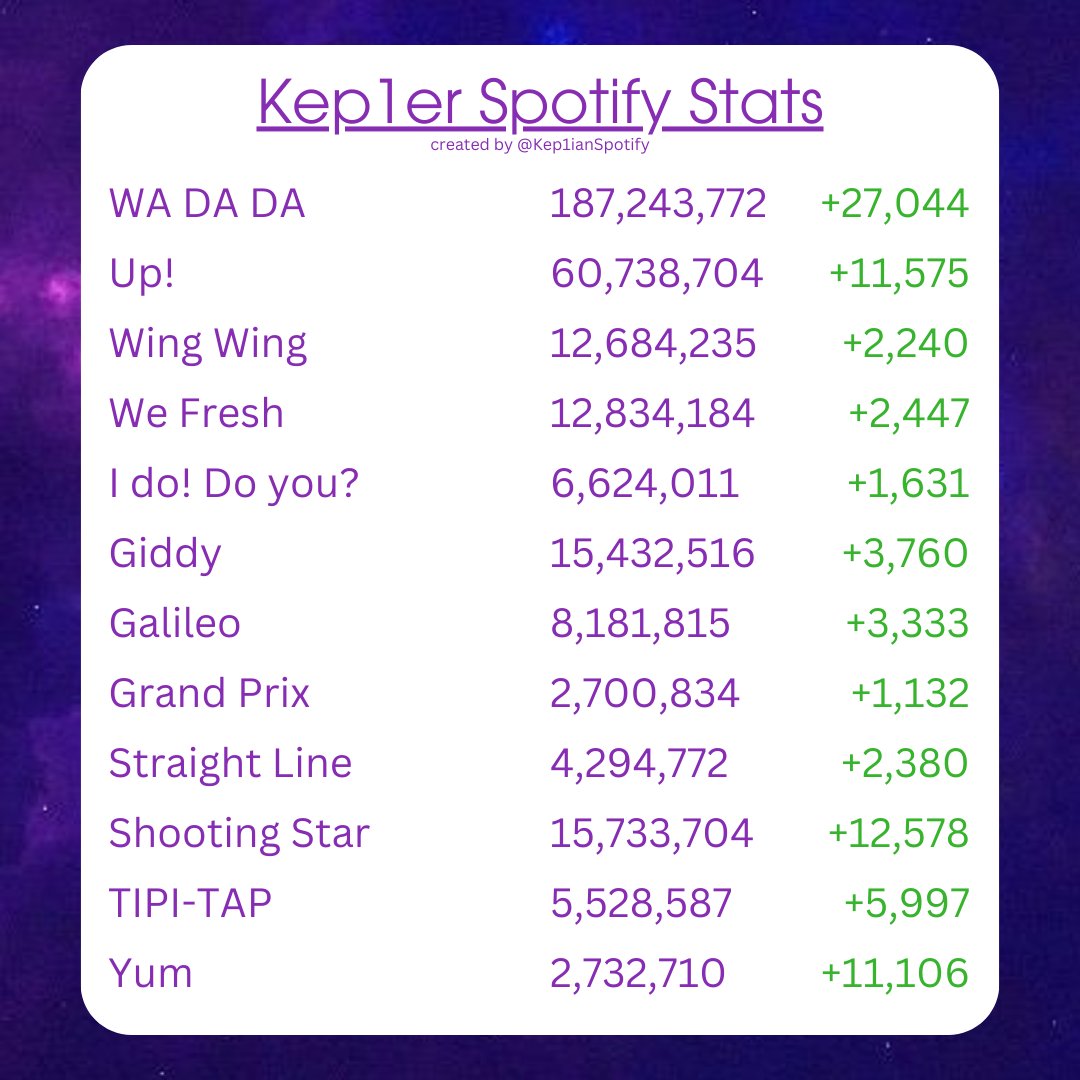 Kep1er Spotify Stats
created by @Kep1ianSpotify

| | | |
|---|---|---|
| WA DA DA | 187,243,772 | +27,044 |
| Up! | 60,738,704 | +11,575 |
| Wing Wing | 12,684,235 | +2,240 |
| We Fresh | 12,834,184 | +2,447 |
| I do! Do you? | 6,624,011 | +1,631 |
| Giddy | 15,432,516 | +3,760 |
| Galileo | 8,181,815 | +3,333 |
| Grand Prix | 2,700,834 | +1,132 |
| Straight Line | 4,294,772 | +2,380 |
| Shooting Star | 15,733,704 | +12,578 |
| TIPI-TAP | 5,528,587 | +5,997 |
| Yum | 2,732,710 | +11,106 |